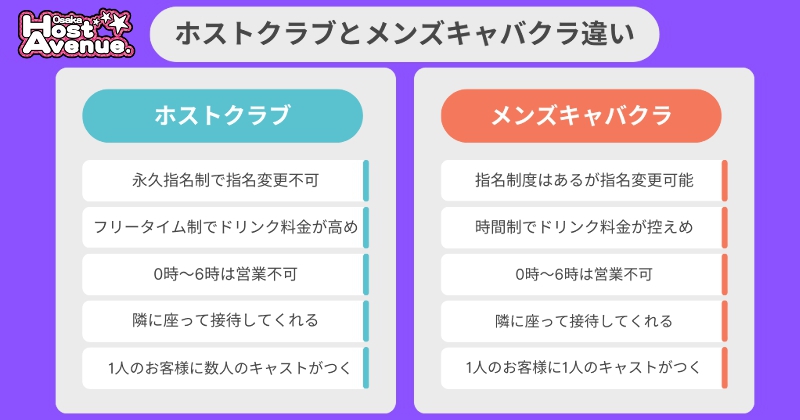 Osaka Host Avenue.

ホストクラブとメンズキャバクラ違い

ホストクラブ

永久指名制で指名変更不可

フリータイム制でドリンク料金が高め

0時〜6時は営業不可

隣に座って接待してくれる

1人のお客様に数人のキャストがつく

メンズキャバクラ

指名制度はあるが指名変更可能

時間制でドリンク料金が控えめ

0時〜6時は営業不可

隣に座って接待してくれる

1人のお客様に1人のキャストがつく